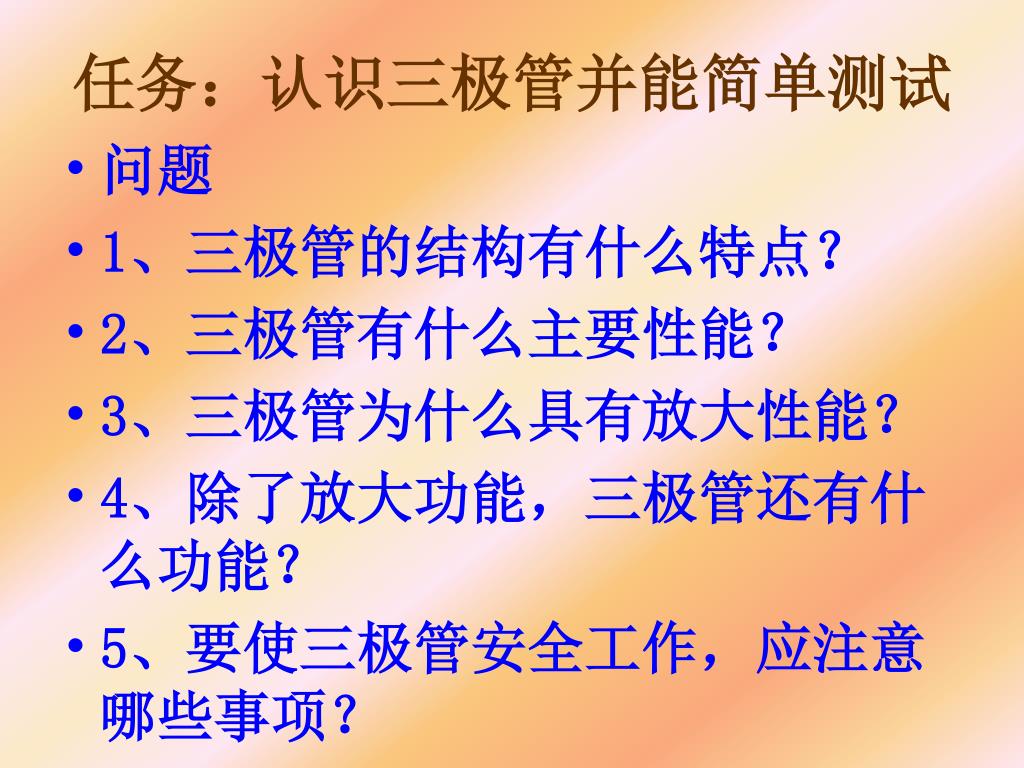 任务：认识三极管并能简单测试

• 问题
• 1、三极管的结构有什么特点？
• 2、三极管有什么主要性能？
• 3、三极管为什么具有放大性能？
• 4、除了放大功能，三极管还有什么功能？
• 5、要使三极管安全工作，应注意哪些事项？